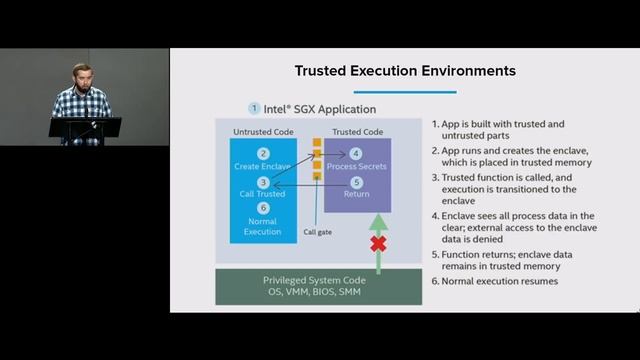 Trusted Execution Environments

1 Intel® SGX Application

Untrusted Code

2
Create Enclave

3
Call Trusted

6
Normal Execution

Trusted Code

4
Process Secrets

5
Return

Call gate

Privileged System Code
OS, VMM, BIOS, SMM

1. App is built with trusted and untrusted parts
2. App runs and creates the enclave, which is placed in trusted memory
3. Trusted function is called, and execution is transitioned to the enclave
4. Enclave sees all process data in the clear; external access to the enclave data is denied
5. Function returns; enclave data remains in trusted memory
6. Normal execution resumes